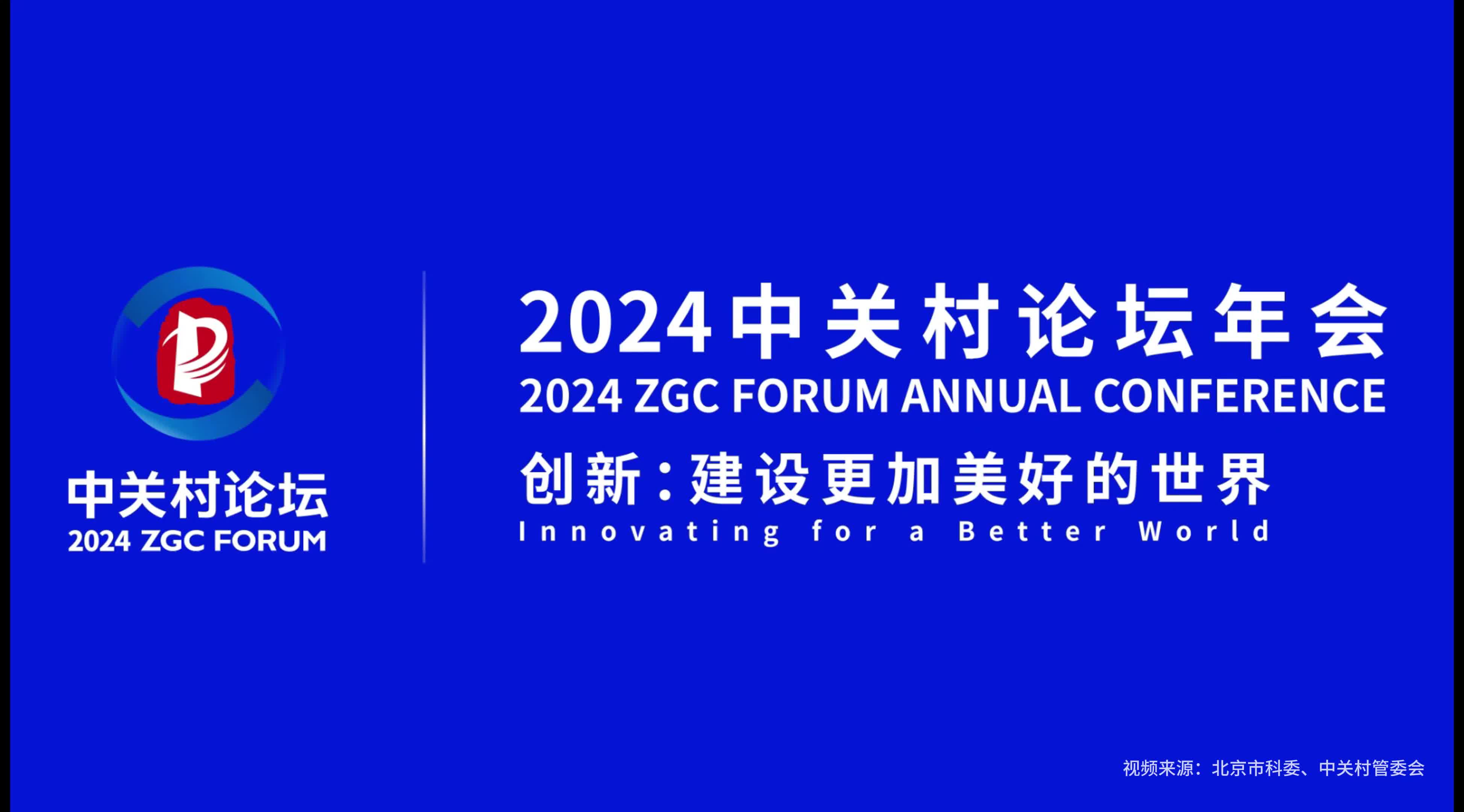 中关村论坛
2024 ZGC FORUM

2024中关村论坛年会
2024 ZGC FORUM ANNUAL CONFERENCE
创新：建设更加美好的世界
Innovating for a Better World

视频来源：北京市科委、中关村管委会